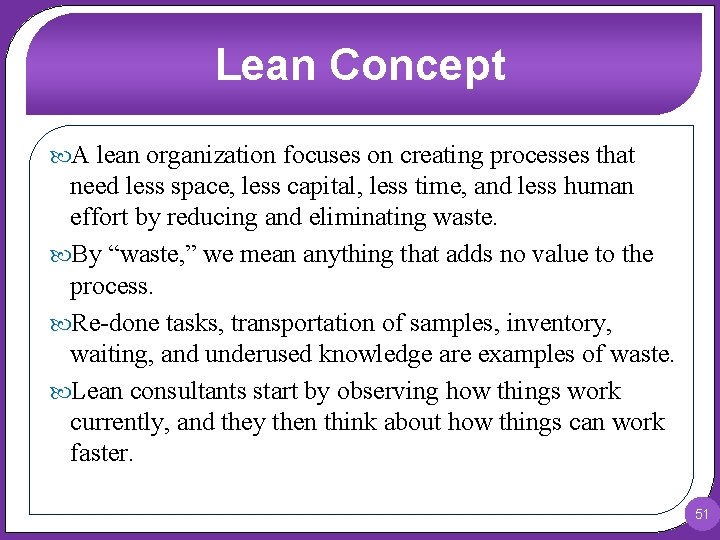 Lean Concept

A lean organization focuses on creating processes that need less space, less capital, less time, and less human effort by reducing and eliminating waste.

By “waste,” we mean anything that adds no value to the process.

Re-done tasks, transportation of samples, inventory, waiting, and underused knowledge are examples of waste.

Lean consultants start by observing how things work currently, and they then think about how things can work faster.

51